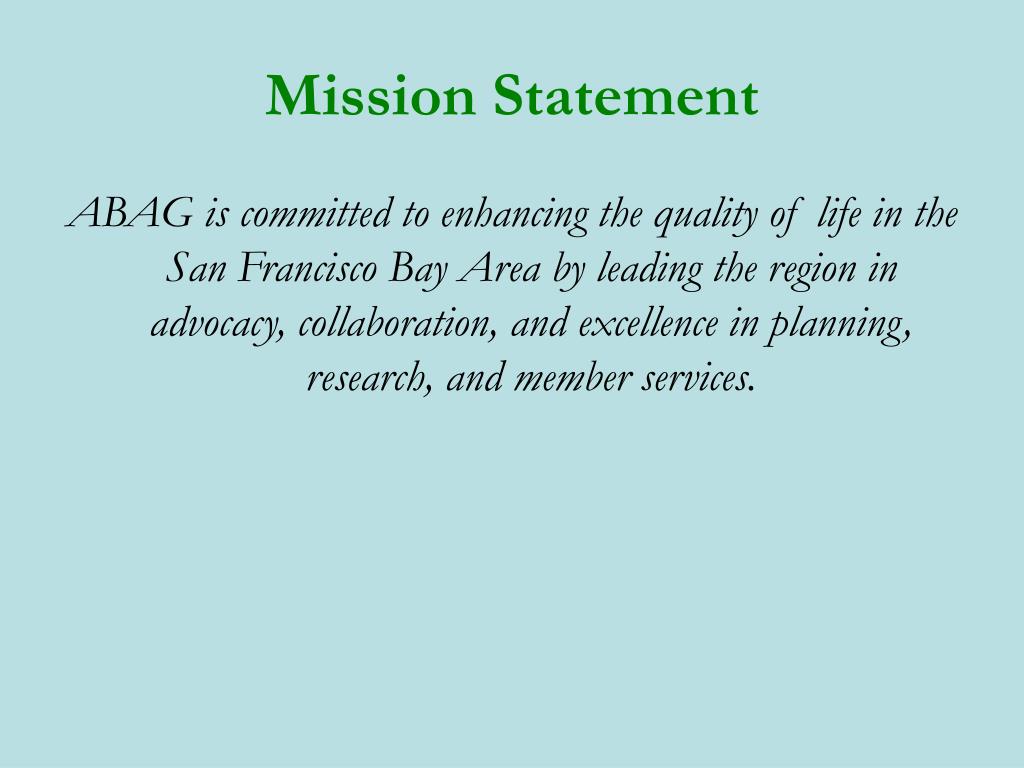 Mission Statement

ABAG is committed to enhancing the quality of life in the San Francisco Bay Area by leading the region in advocacy, collaboration, and excellence in planning, research, and member services.